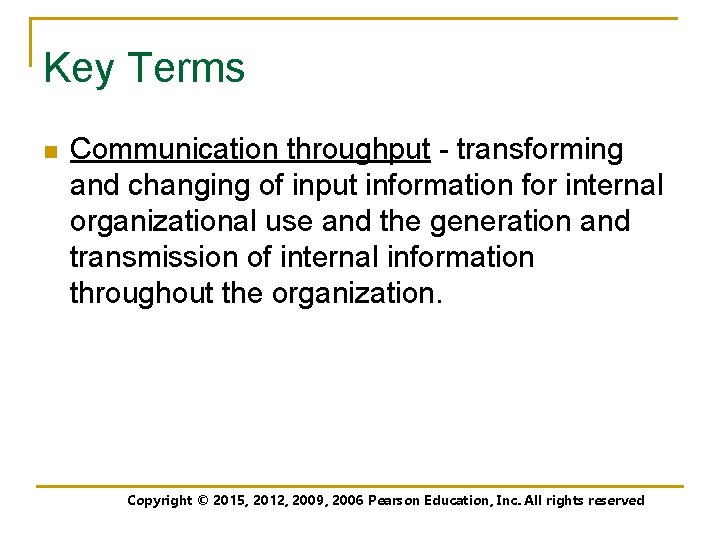 Key Terms

Communication throughput - transforming and changing of input information for internal organizational use and the generation and transmission of internal information throughout the organization.

Copyright © 2015, 2012, 2009, 2006 Pearson Education, Inc. All rights reserved